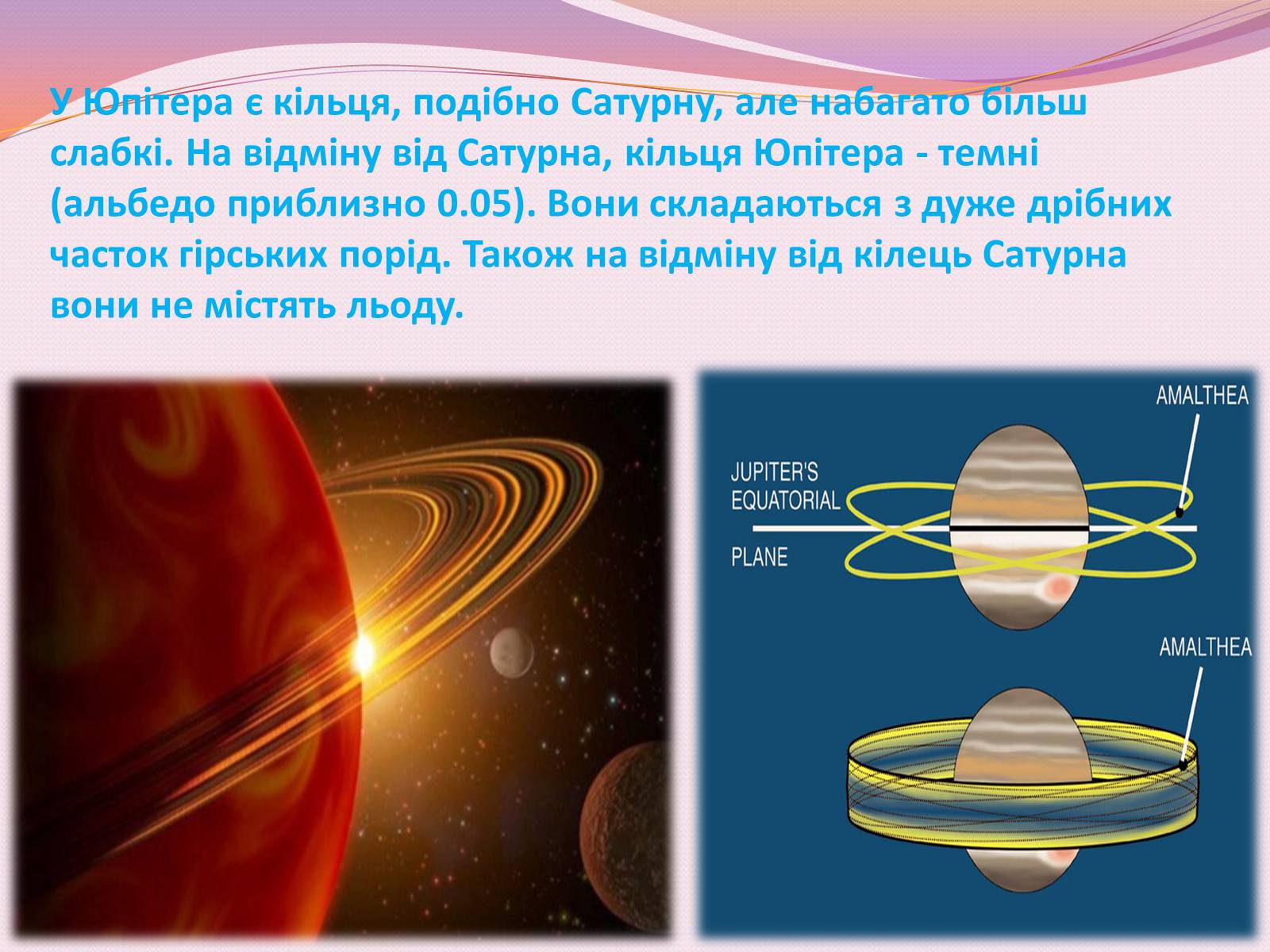 У Юпітера є кільця, подібно Сатурну, але набагато більш слабкі. На відміну від Сатурна, кільця Юпітера - темні (альбедо приблизно 0.05). Вони складаються з дуже дрібних часток гірських порід. Також на відміну від кілець Сатурна вони не містять льоду.

AMALTHEA

JUPITER'S EQUATORIAL PLANE

AMALTHEA